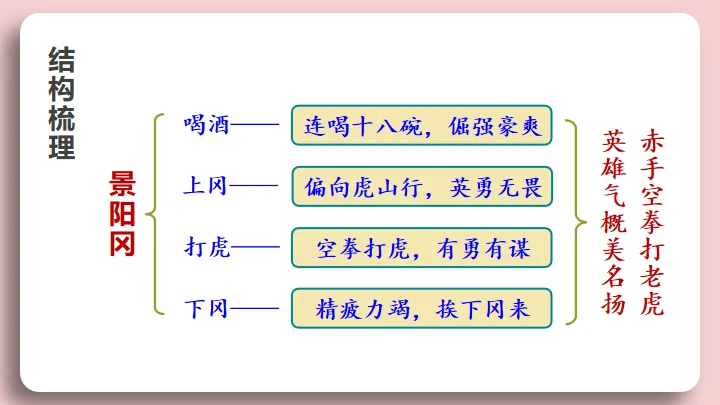 结构梳理

景阳冈

喝酒—— 连喝十八碗，倔强豪爽

上冈—— 偏向虎山行，英勇无畏

打虎—— 空拳打虎，有勇有谋

下冈—— 精疲力竭，挨下冈来

赤手空拳打老虎
英雄气概美名扬